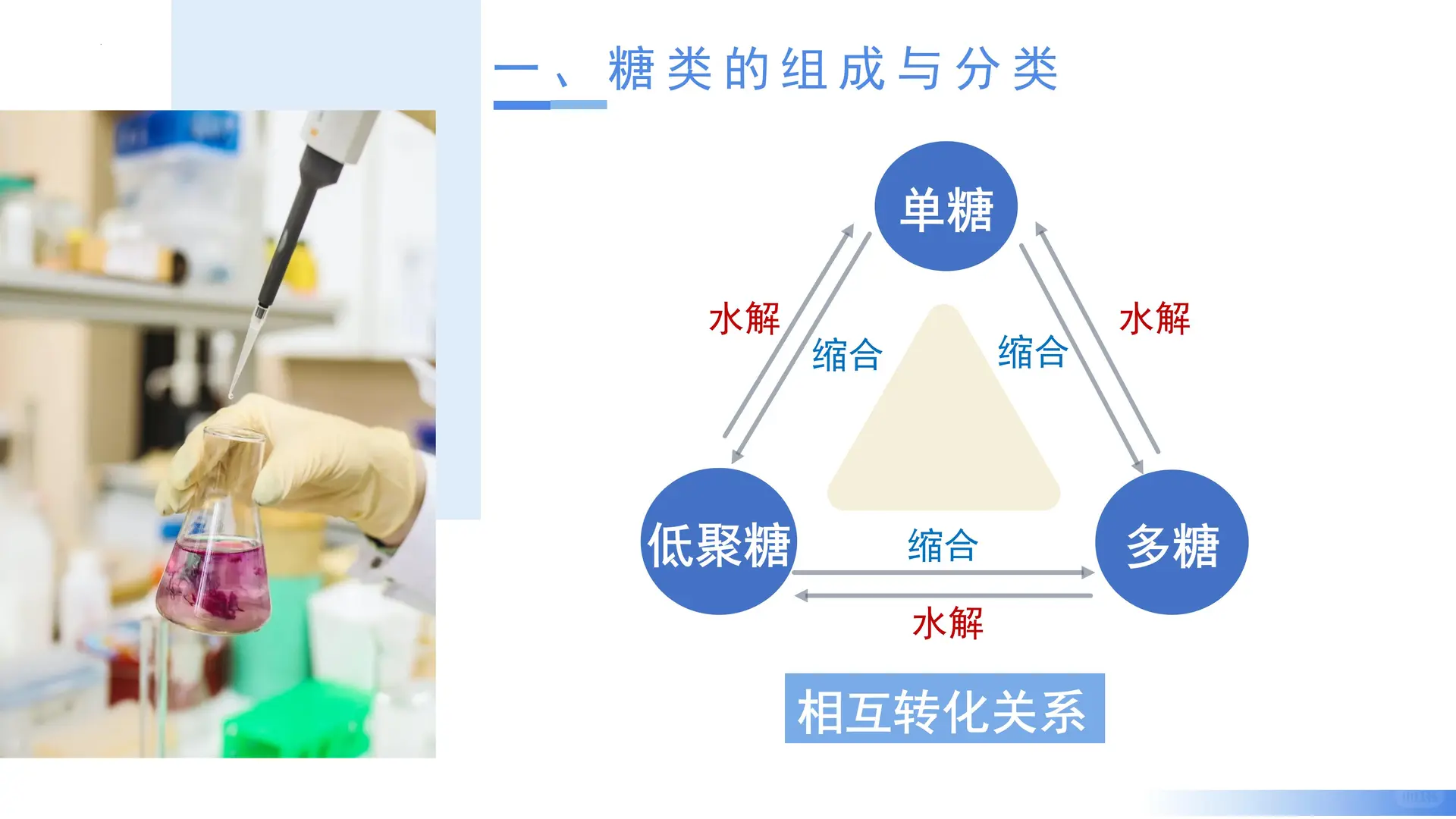 一、糖类的组成与分类

单糖

水解

缩合

缩合

水解

低聚糖

缩合

水解

多糖

相互转化关系